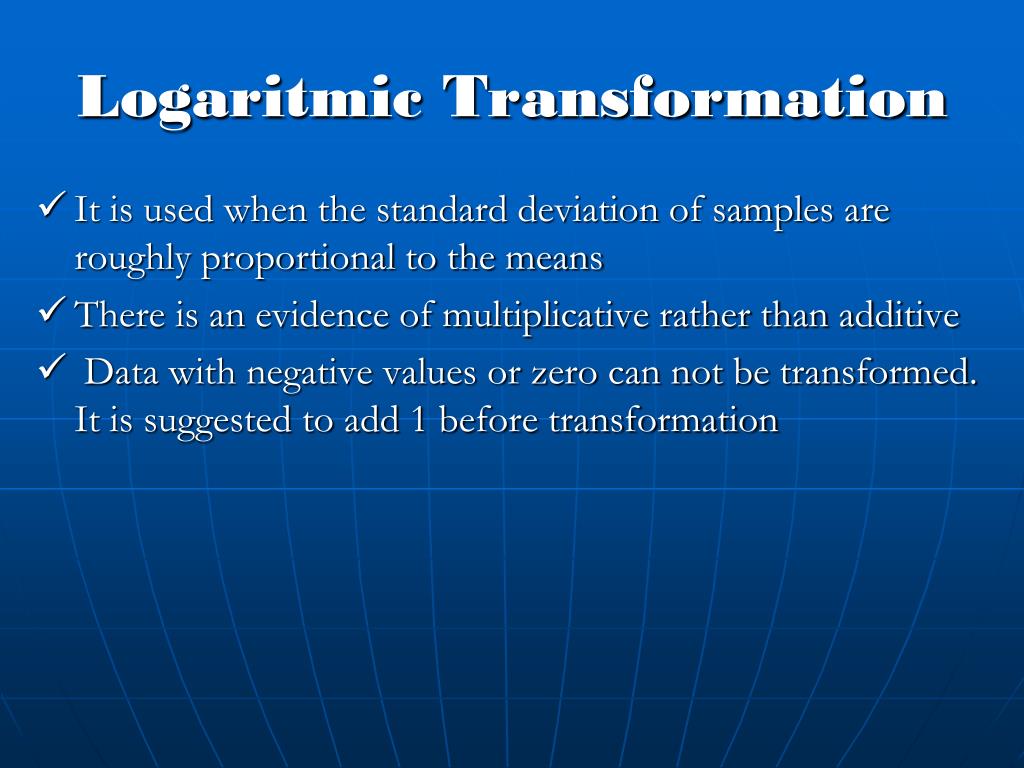 Logaritmic Transformation

✓ It is used when the standard deviation of samples are roughly proportional to the means

✓ There is an evidence of multiplicative rather than additive

✓ Data with negative values or zero can not be transformed. It is suggested to add 1 before transformation